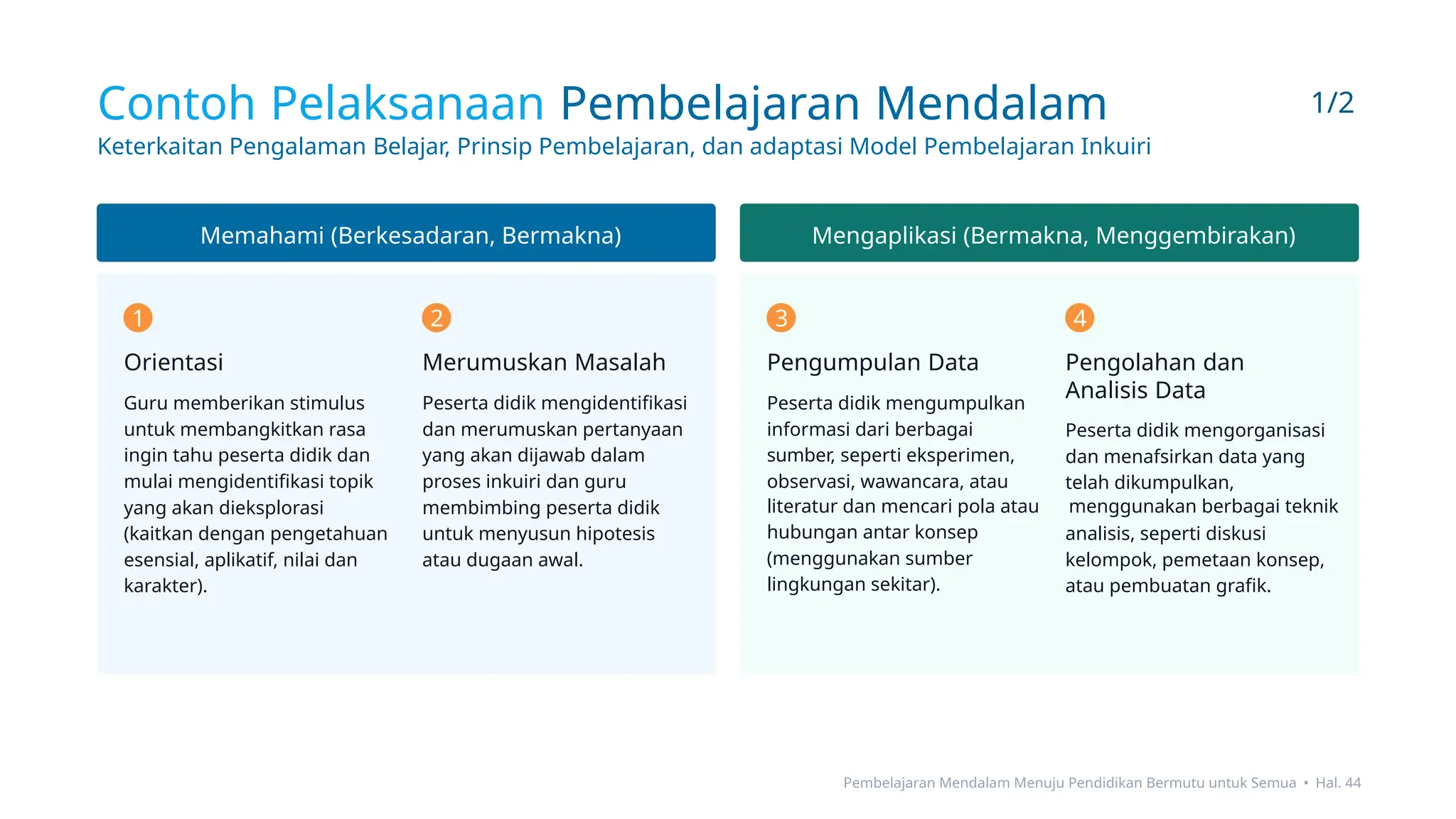 Contoh Pelaksanaan Pembelajaran Mendalam 1/2

Keterkaitan Pengalaman Belajar, Prinsip Pembelajaran, dan adaptasi Model Pembelajaran Inkuiri

Memahami (Berkesadaran, Bermakna)

1

Orientasi

Guru memberikan stimulus untuk membangkitkan rasa ingin tahu peserta didik dan mulai mengidentifikasi topik yang akan dieksplorasi (kaitkan dengan pengetahuan esensial, aplikatif, nilai dan karakter).

2

Merumuskan Masalah

Peserta didik mengidentifikasi dan merumuskan pertanyaan yang akan dijawab dalam proses inkuiri dan guru membimbing peserta didik untuk menyusun hipotesis atau dugaan awal.

Mengaplikasi (Bermakna, Menggembirakan)

3

Pengumpulan Data

Peserta didik mengumpulkan informasi dari berbagai sumber, seperti eksperimen, observasi, wawancara, atau literatur dan mencari pola atau hubungan antar konsep (menggunakan sumber lingkungan sekitar).

4

Pengolahan dan Analisis Data

Peserta didik mengorganisasi dan menafsirkan data yang telah dikumpulkan, menggunakan berbagai teknik analisis, seperti diskusi kelompok, pemetaan konsep, atau pembuatan grafik.

Pembelajaran Mendalam Menuju Pendidikan Bermutu untuk Semua • Hal. 44